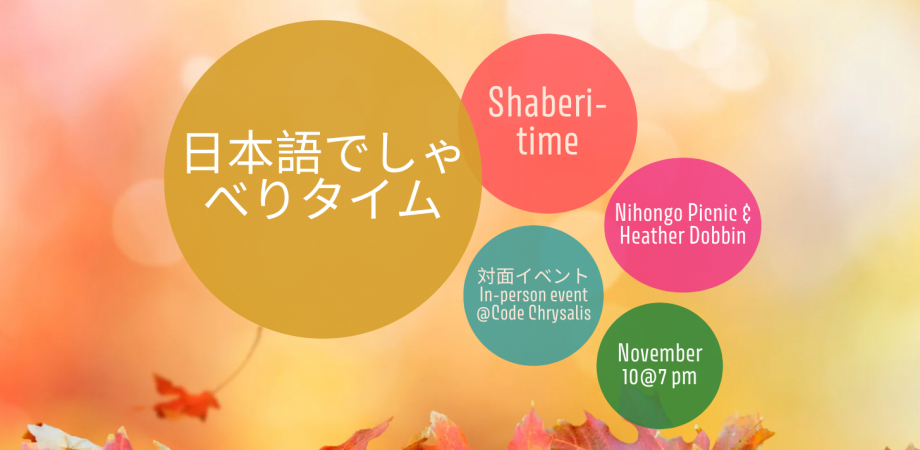 日本語でしゃべりタイム

Shaberi-time

Nihongo Picnic & Heather Dobbin

対面イベント
In-person event
@Code Chrysalis

November
10@7 pm